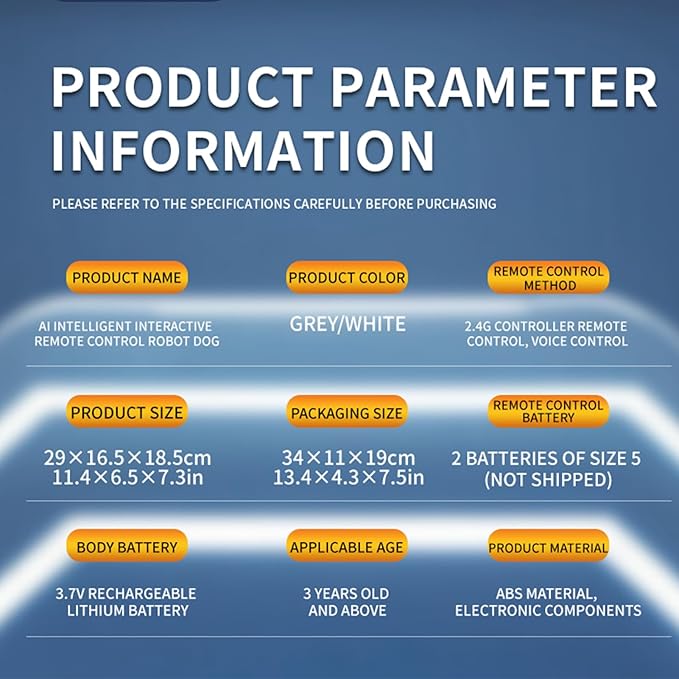 PRODUCT PARAMETER INFORMATION

PLEASE REFER TO THE SPECIFICATIONS CAREFULLY BEFORE PURCHASING

PRODUCT NAME

AI INTELLIGENT INTERACTIVE REMOTE CONTROL ROBOT DOG

PRODUCT COLOR

GREY/WHITE

REMOTE CONTROL METHOD

2.4G CONTROLLER REMOTE CONTROL, VOICE CONTROL

PRODUCT SIZE

29×16.5×18.5cm
11.4×6.5×7.3in

PACKAGING SIZE

34×11×19cm
13.4×4.3×7.5in

REMOTE CONTROL BATTERY

2 BATTERIES OF SIZE 5 (NOT SHIPPED)

BODY BATTERY

3.7V RECHARGEABLE LITHIUM BATTERY

APPLICABLE AGE

3 YEARS OLD AND ABOVE

PRODUCT MATERIAL

ABS MATERIAL, ELECTRONIC COMPONENTS